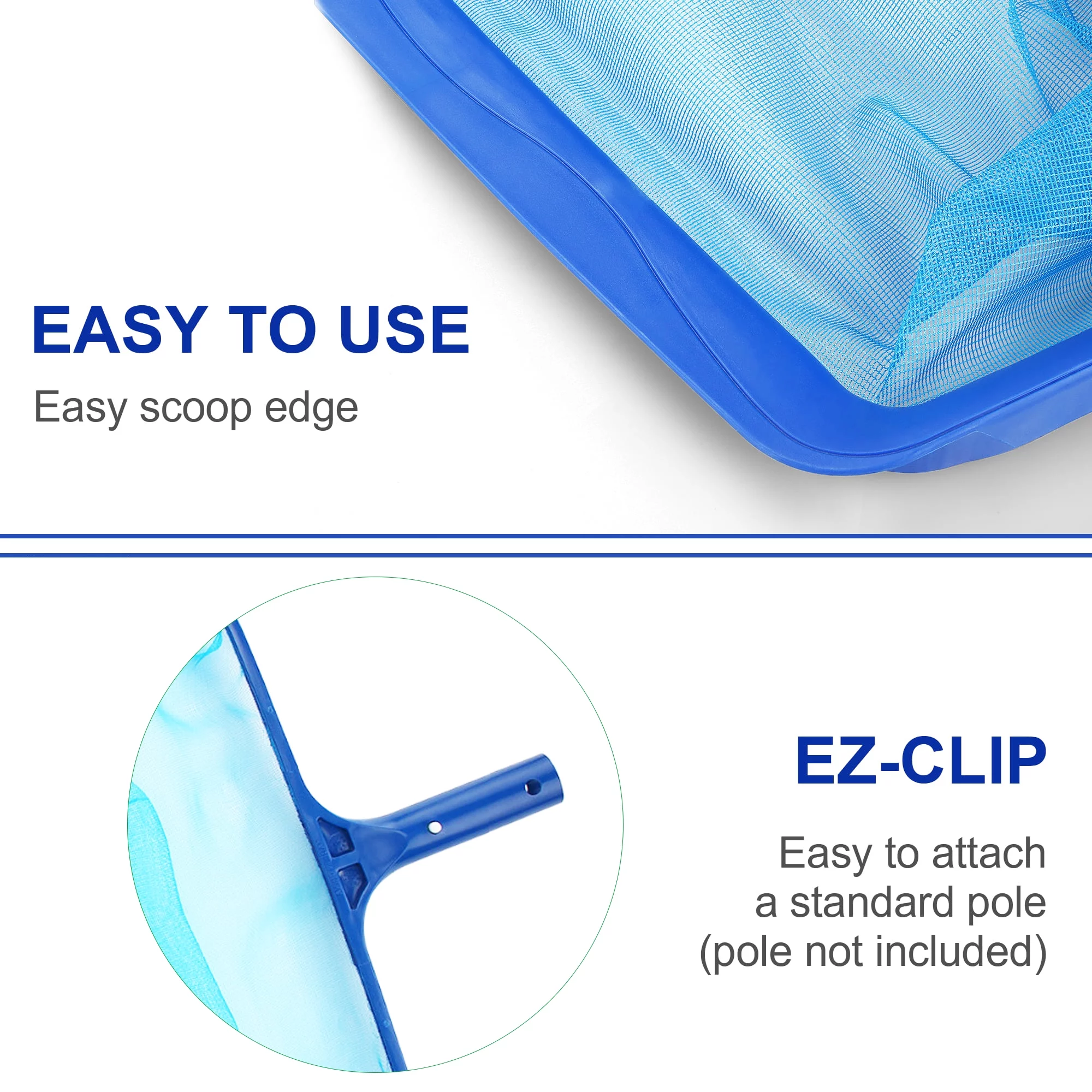 EASY TO USE

Easy scoop edge

EZ-CLIP

Easy to attach a standard pole (pole not included)